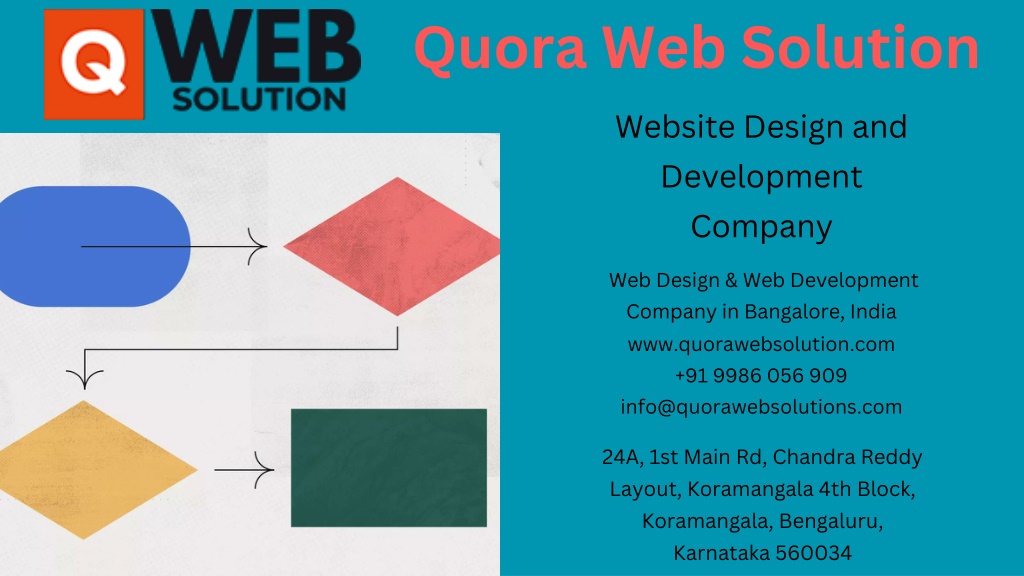 Q WEB SOLUTION

Quora Web Solution

Website Design and Development Company

Web Design & Web Development Company in Bangalore, India
www.quorawebsolution.com
+91 9986 056 909
info@quorawebsolutions.com

24A, 1st Main Rd, Chandra Reddy Layout, Koramangala 4th Block, Koramangala, Bengaluru, Karnataka 560034